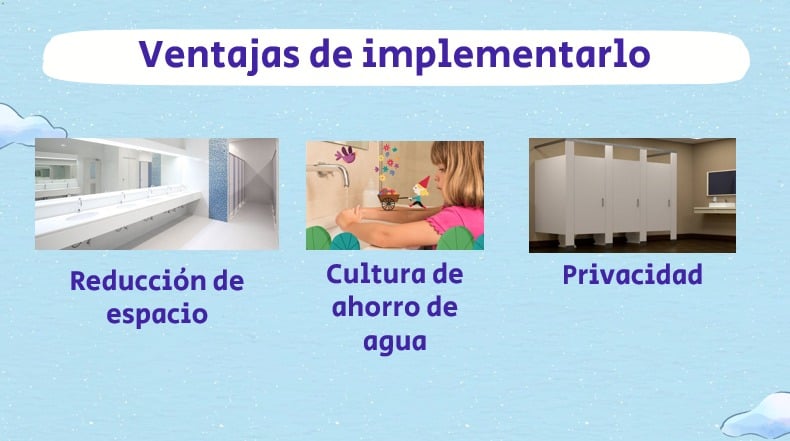 Ventajas de implementarlo

Reducción de espacio

Cultura de ahorro de agua

Privacidad